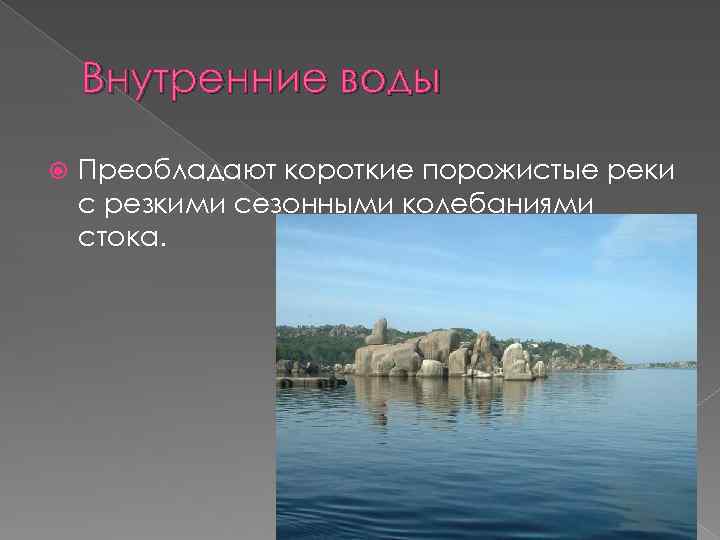 Внутренние воды

Преобладают короткие порожистые реки с резкими сезонными колебаниями стока.